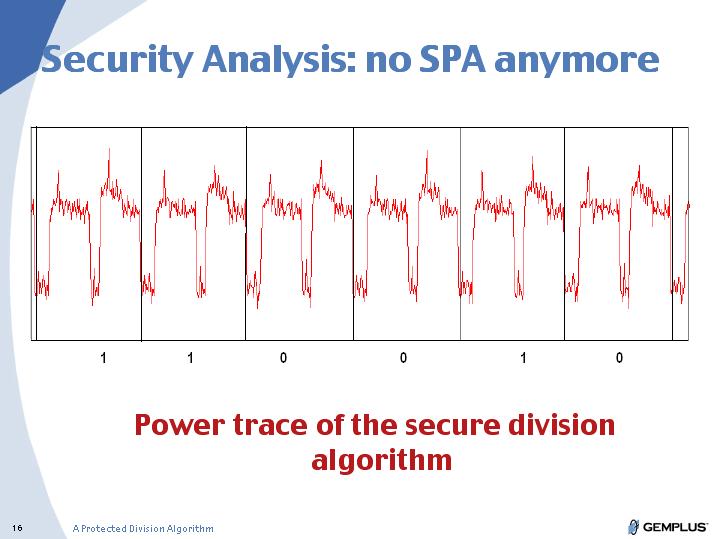 Security Analysis: no SPA anymore

1 1 0 0 1 0

Power trace of the secure division algorithm

16 A Protected Division Algorithm

GEMPLUS